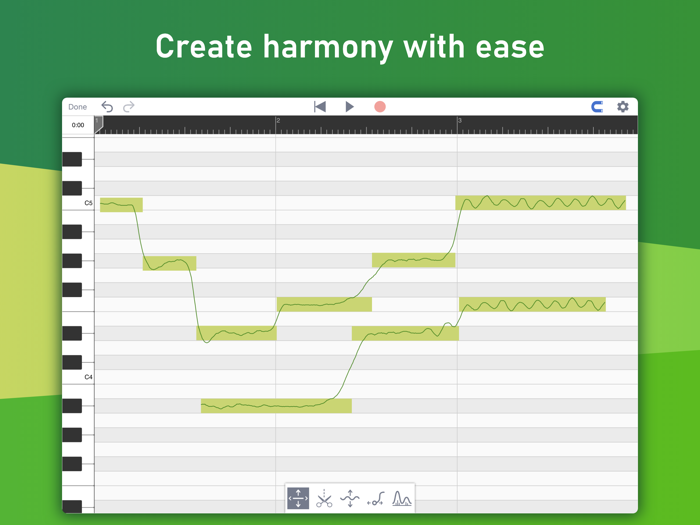 Create harmony with ease

Done

0:00

1

2

3

C5

C4